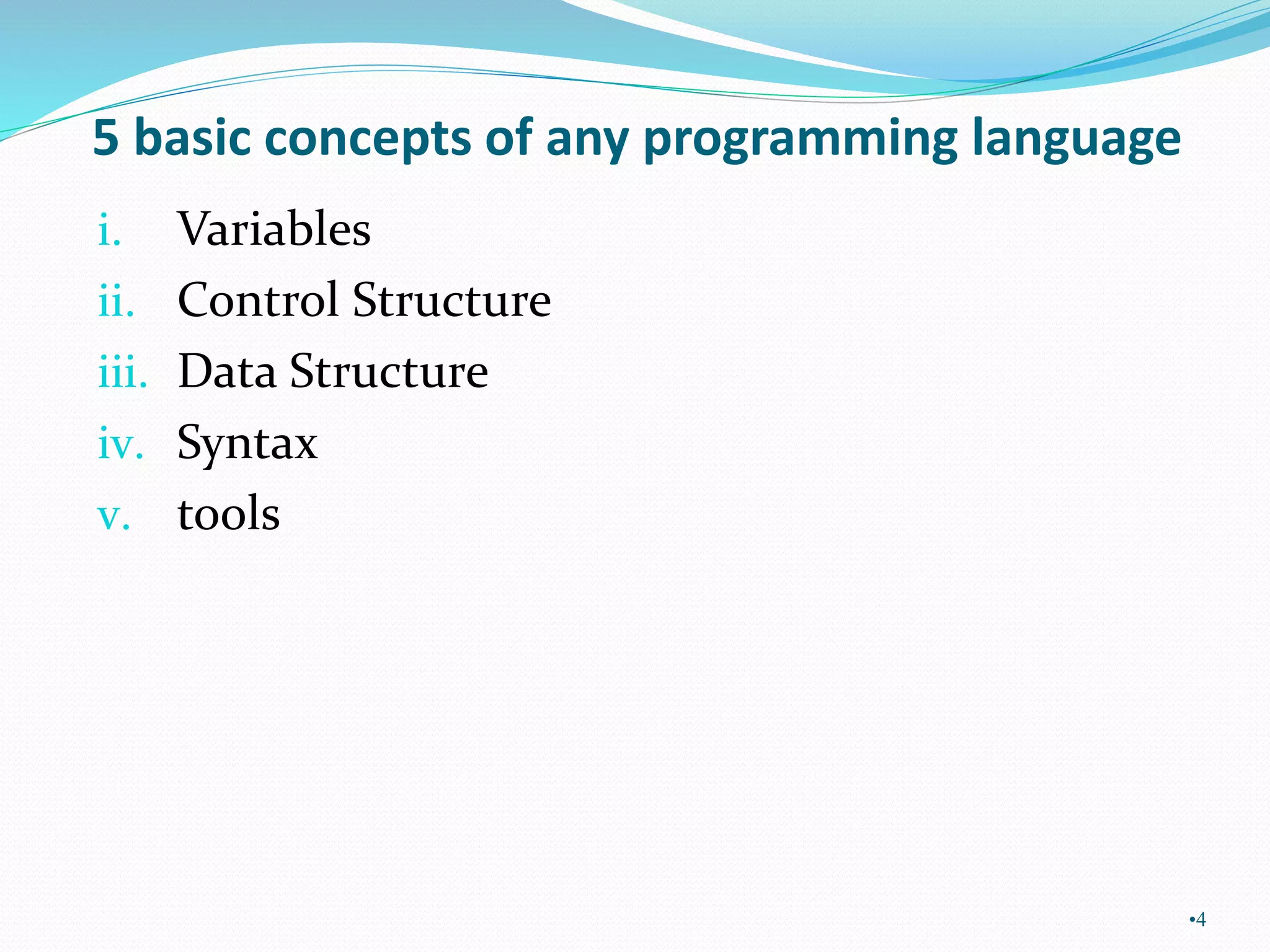 5 basic concepts of any programming language

i. Variables
ii. Control Structure
iii. Data Structure
iv. Syntax
v. tools

•4